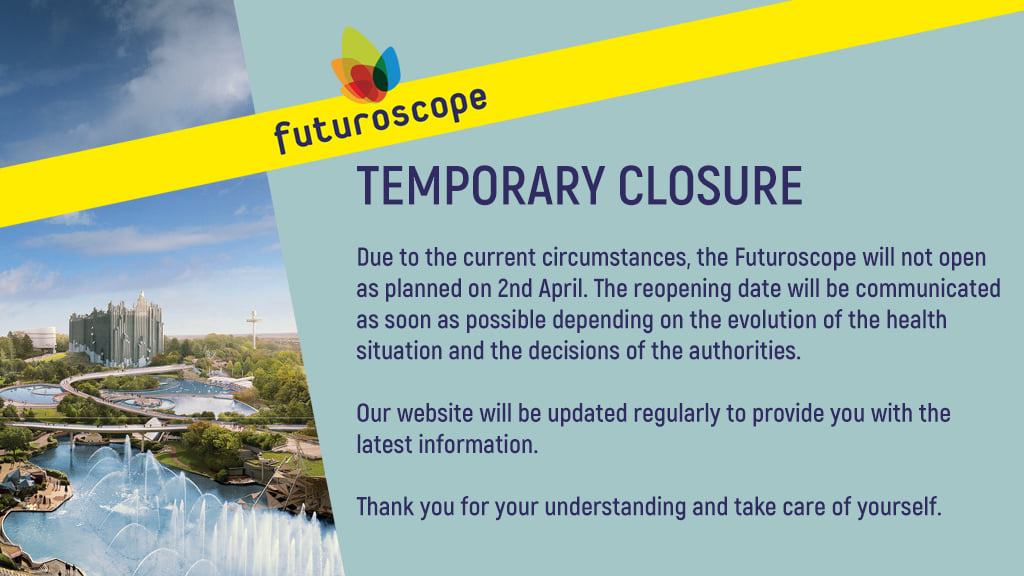 futuroscope

TEMPORARY CLOSURE

Due to the current circumstances, the Futuroscope will not open as planned on 2nd April. The reopening date will be communicated as soon as possible depending on the evolution of the health situation and the decisions of the authorities.

Our website will be updated regularly to provide you with the latest information.

Thank you for your understanding and take care of yourself.